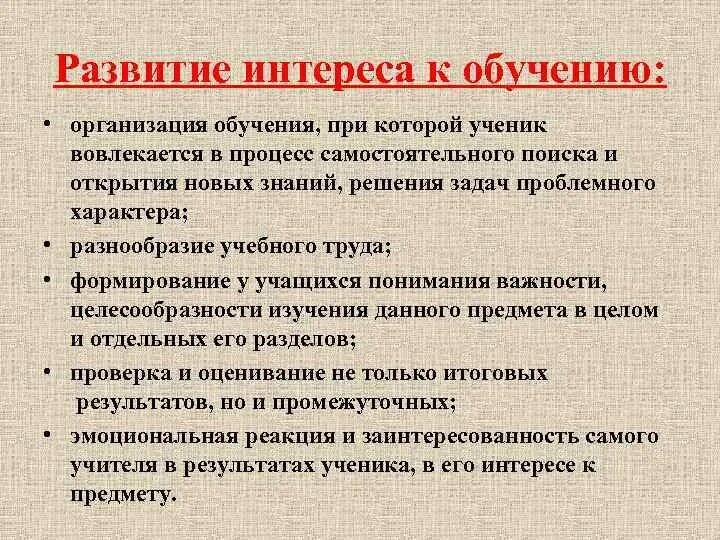 Развитие интереса к обучению:

• организация обучения, при которой ученик вовлекается в процесс самостоятельного поиска и открытия новых знаний, решения задач проблемного характера;
• разнообразие учебного труда;
• формирование у учащихся понимания важности, целесообразности изучения данного предмета в целом и отдельных его разделов;
• проверка и оценивание не только итоговых результатов, но и промежуточных;
• эмоциональная реакция и заинтересованность самого учителя в результатах ученика, в его интересе к предмету.